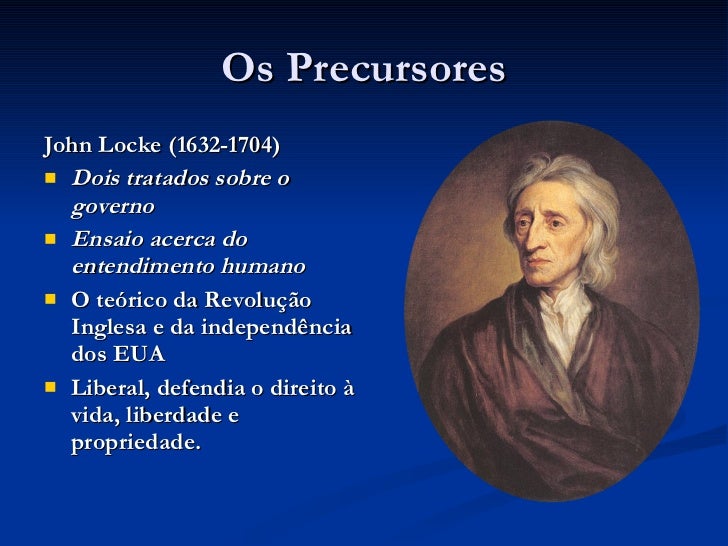 Os Precursores

John Locke (1632-1704)

- Dois tratados sobre o governo
- Ensaio acerca do entendimento humano
- O teórico da Revolução Inglesa e da independência dos EUA
- Liberal, defendia o direito à vida, liberdade e propriedade.